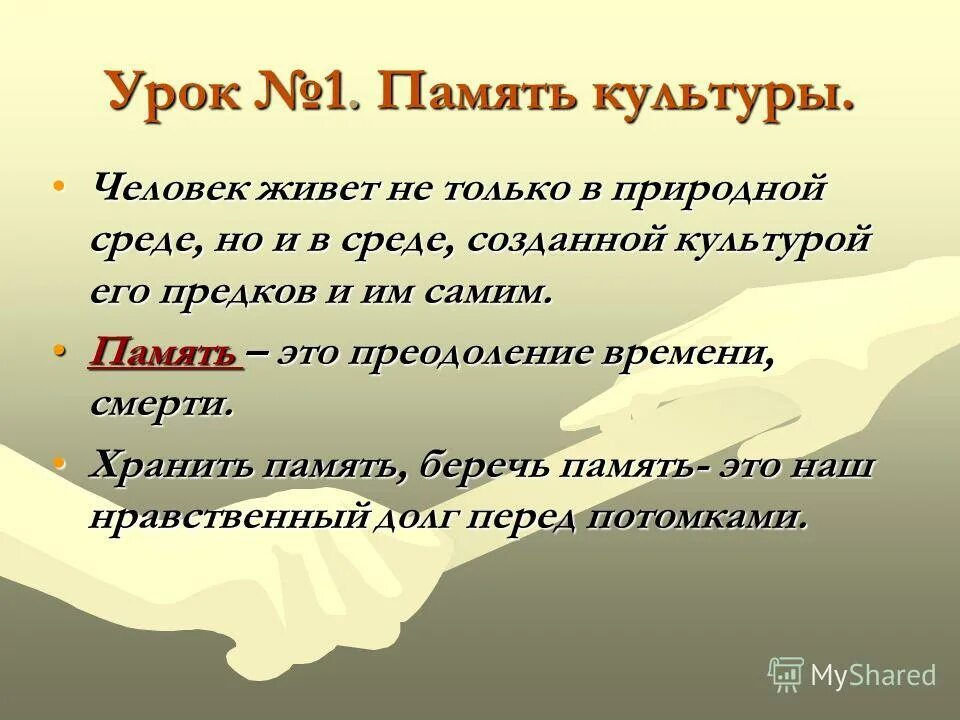 Урок №1. Память культуры.

• Человек живет не только в природной среде, но и в среде, созданной культурой его предков и им самим.

• Память – это преодоление времени, смерти.

• Хранить память, беречь память- это наш нравственный долг перед потомками.

MyShared